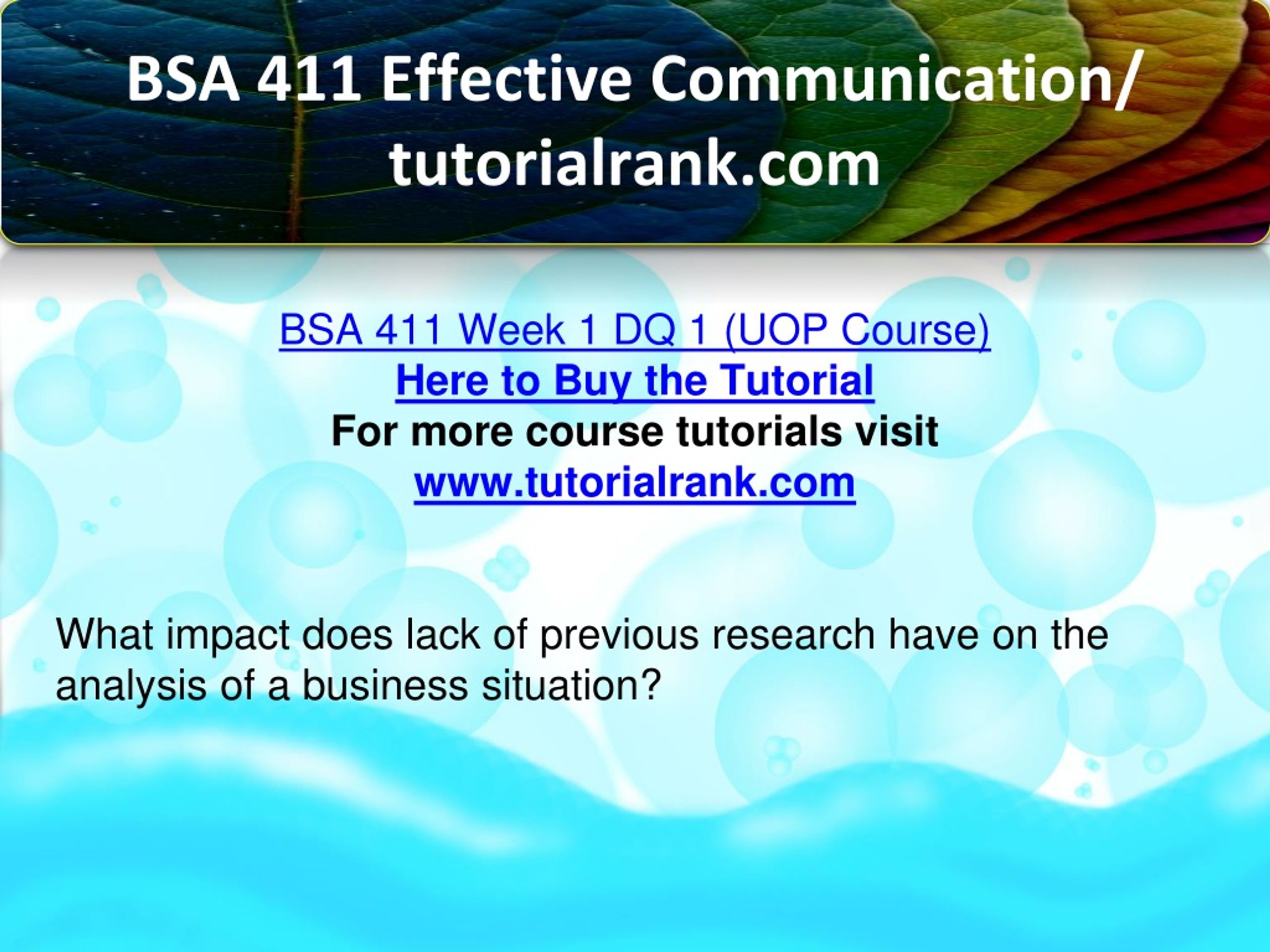 BSA 411 Effective Communication/ tutorialrank.com

BSA 411 Week 1 DQ 1 (UOP Course)
Here to Buy the Tutorial
For more course tutorials visit
www.tutorialrank.com

What impact does lack of previous research have on the analysis of a business situation?